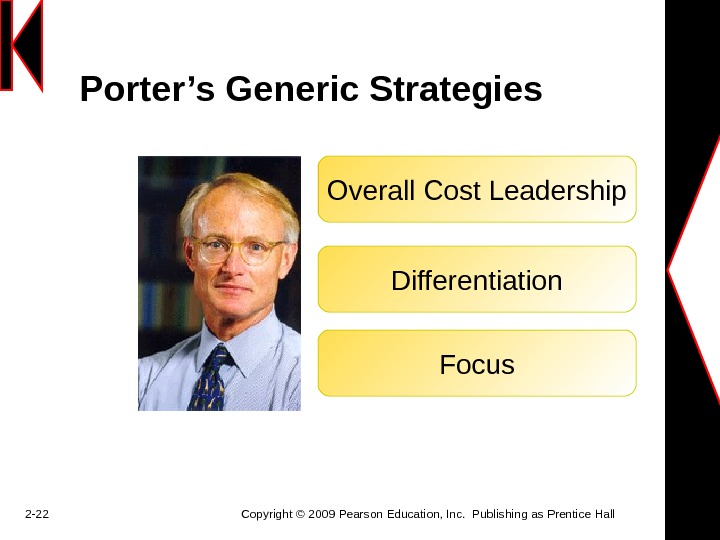 Porter’s Generic Strategies

Overall Cost Leadership

Differentiation

Focus

2-22

Copyright © 2009 Pearson Education, Inc. Publishing as Prentice Hall